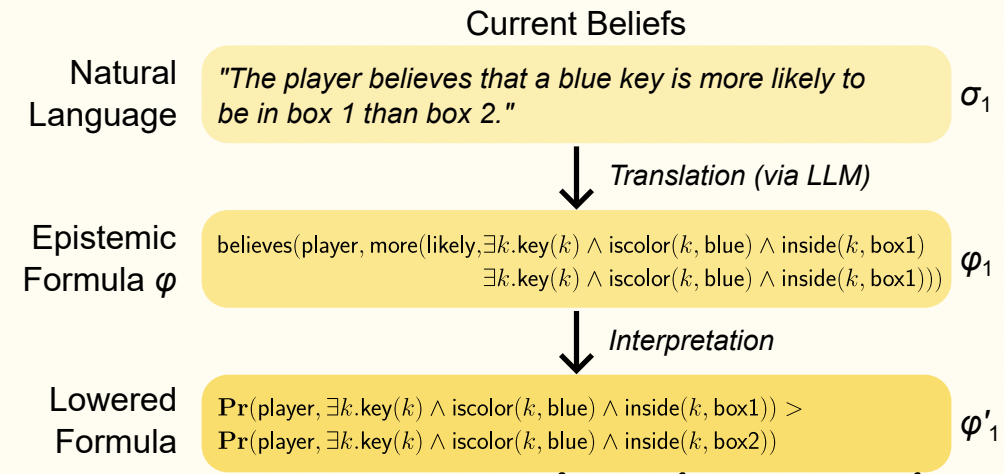 Current Beliefs

Natural Language

"The player believes that a blue key is more likely to be in box 1 than box 2."

$\sigma_1$

Translation (via LLM)

Epistemic Formula $\varphi$

$\text{believes}(\text{player}, \text{more}(\text{likely}, \exists k.\text{key}(k) \wedge \text{iscolor}(k, \text{blue}) \wedge \text{inside}(k, \text{box1})$
$\exists k.\text{key}(k) \wedge \text{iscolor}(k, \text{blue}) \wedge \text{inside}(k, \text{box1})))$

$\varphi_1$

Interpretation

Lowered Formula

$\mathbf{Pr}(\text{player}, \exists k.\text{key}(k) \wedge \text{iscolor}(k, \text{blue}) \wedge \text{inside}(k, \text{box1})) >$
$\mathbf{Pr}(\text{player}, \exists k.\text{key}(k) \wedge \text{iscolor}(k, \text{blue}) \wedge \text{inside}(k, \text{box2}))$

$\varphi'_1$